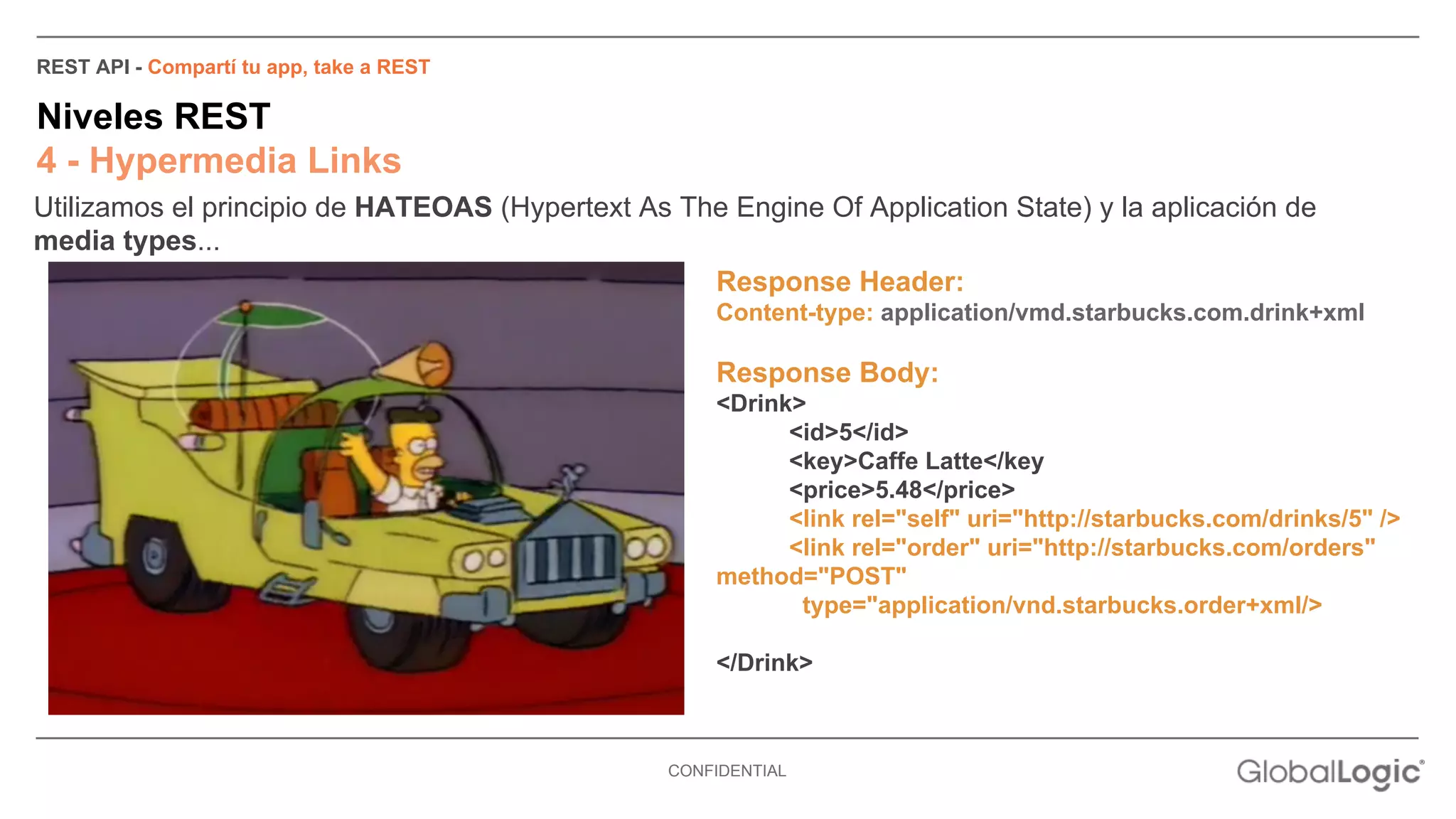 REST API - Compartí tu app, take a REST

Niveles REST
4 - Hypermedia Links

Utilizamos el principio de HATEOAS (Hypertext As The Engine Of Application State) y la aplicación de media types...

Response Header:
Content-type: application/vmd.starbucks.com.drink+xml

Response Body:
<Drink>
<id>5</id>
<key>Caffe Latte</key
<price>5.48</price>
<link rel="self" uri="http://starbucks.com/drinks/5" />
<link rel="order" uri="http://starbucks.com/orders" method="POST"
type="application/vnd.starbucks.order+xml/>

</Drink>

CONFIDENTIAL

GlobalLogic®